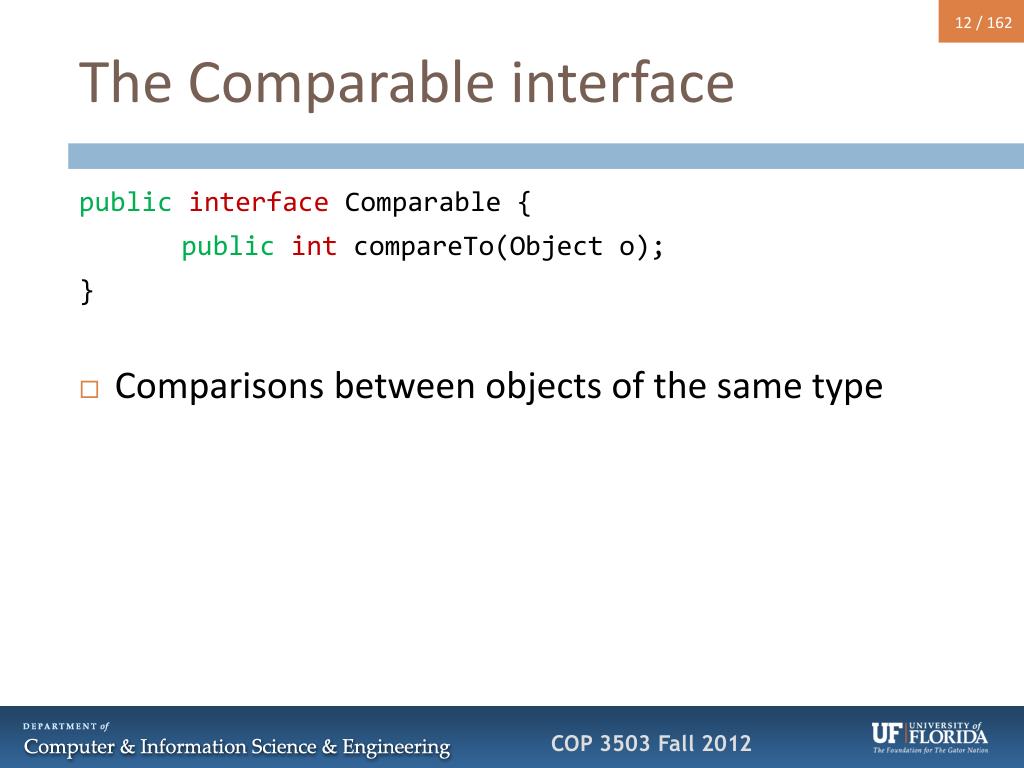 12 / 162

The Comparable interface

public interface Comparable {
    public int compareTo(Object o);
}

□ Comparisons between objects of the same type

DEPARTMENT of
Computer & Information Science & Engineering

COP 3503 Fall 2012

UF UNIVERSITY of FLORIDA
The Foundation for The Gator Nation